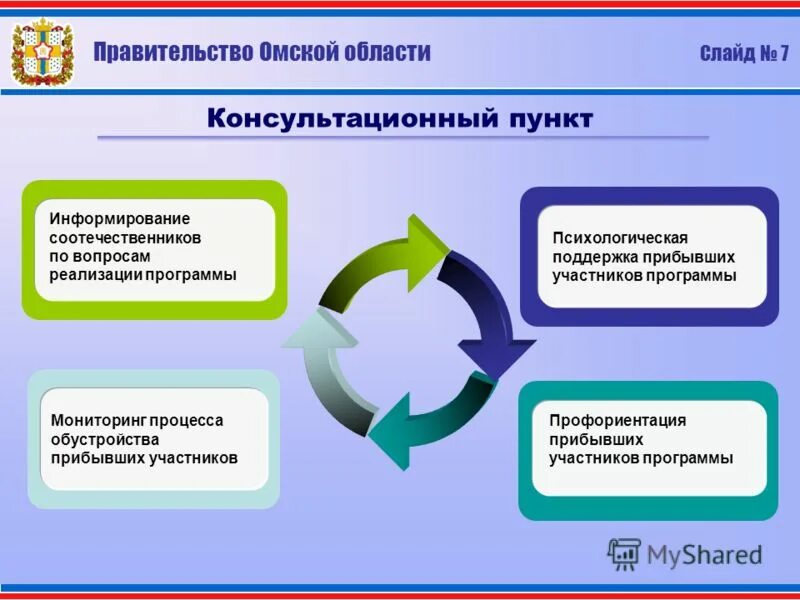 Правительство Омской области

Слайд № 7

Консультационный пункт

Информирование соотечественников по вопросам реализации программы

Психологическая поддержка прибывших участников программы

Мониторинг процесса обустройства прибывших участников

Профориентация прибывших участников программы

MyShared